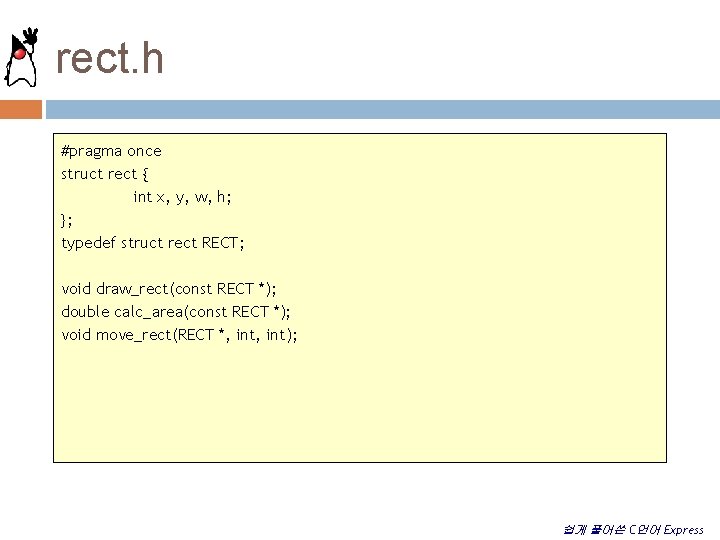 rect.h

#pragma once
struct rect {
int x, y, w, h;
};
typedef struct rect RECT;

void draw_rect(const RECT *);
double calc_area(const RECT *);
void move_rect(RECT *, int, int);

쉽게 풀어쓴 C언어 Express